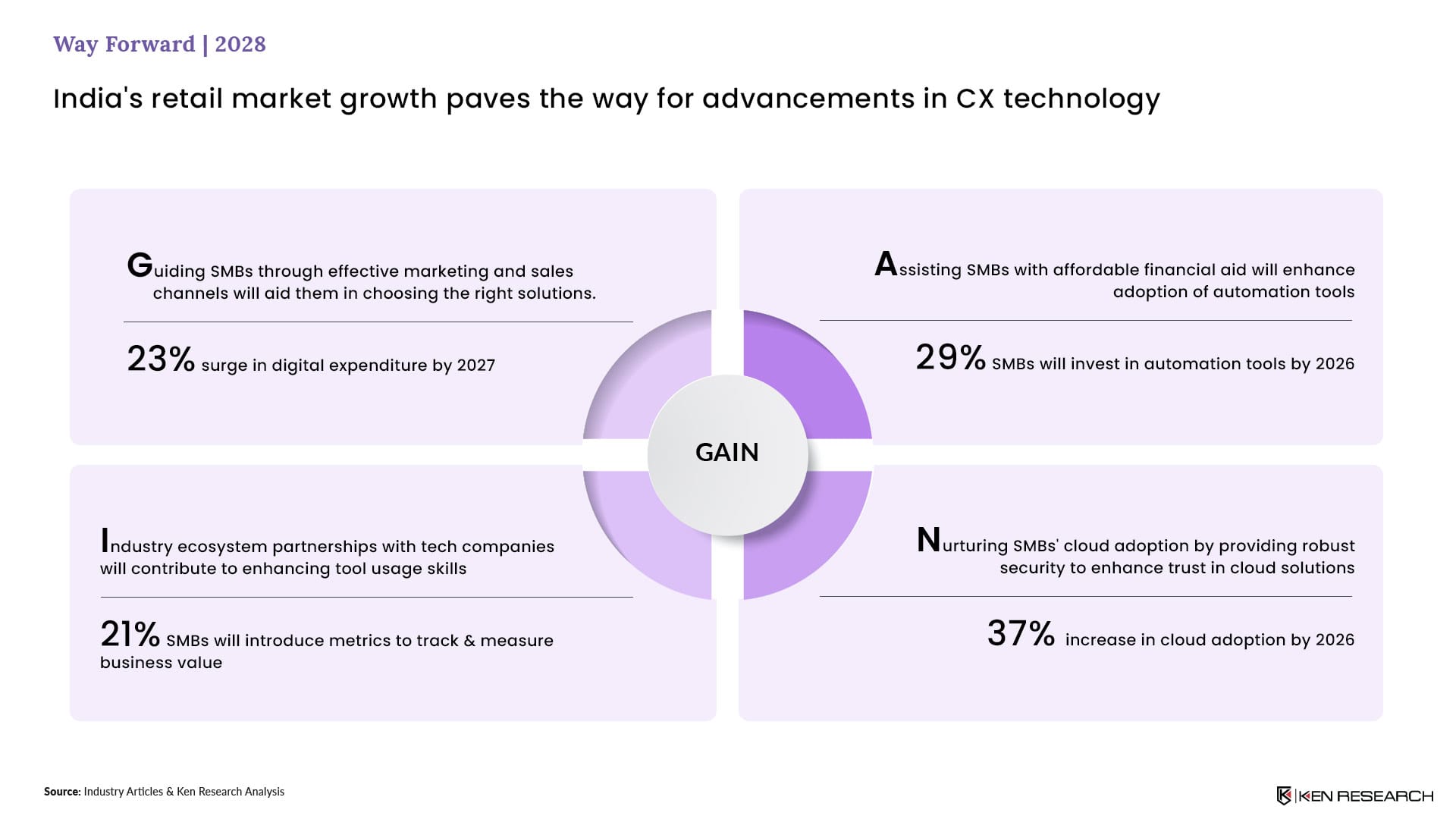 Way Forward | 2028

India's retail market growth paves the way for advancements in CX technology

Guiding SMBs through effective marketing and sales channels will aid them in choosing the right solutions.

23% surge in digital expenditure by 2027

Assisting SMBs with affordable financial aid will enhance adoption of automation tools

29% SMBs will invest in automation tools by 2026

GAIN

Industry ecosystem partnerships with tech companies will contribute to enhancing tool usage skills

21% SMBs will introduce metrics to track & measure business value

Nurturing SMBs' cloud adoption by providing robust security to enhance trust in cloud solutions

37% increase in cloud adoption by 2026

Source: Industry Articles & Ken Research Analysis

KEN RESEARCH